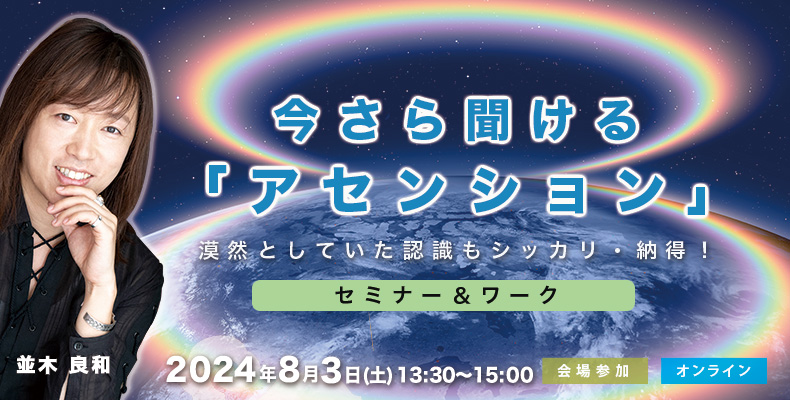 今さら聞ける
「アセンション」

漠然としていた認識もシッカリ・納得！

セミナー＆ワーク

並木 良和

2024年8月3日(土) 13:30〜15:00

会場参加

オンライン